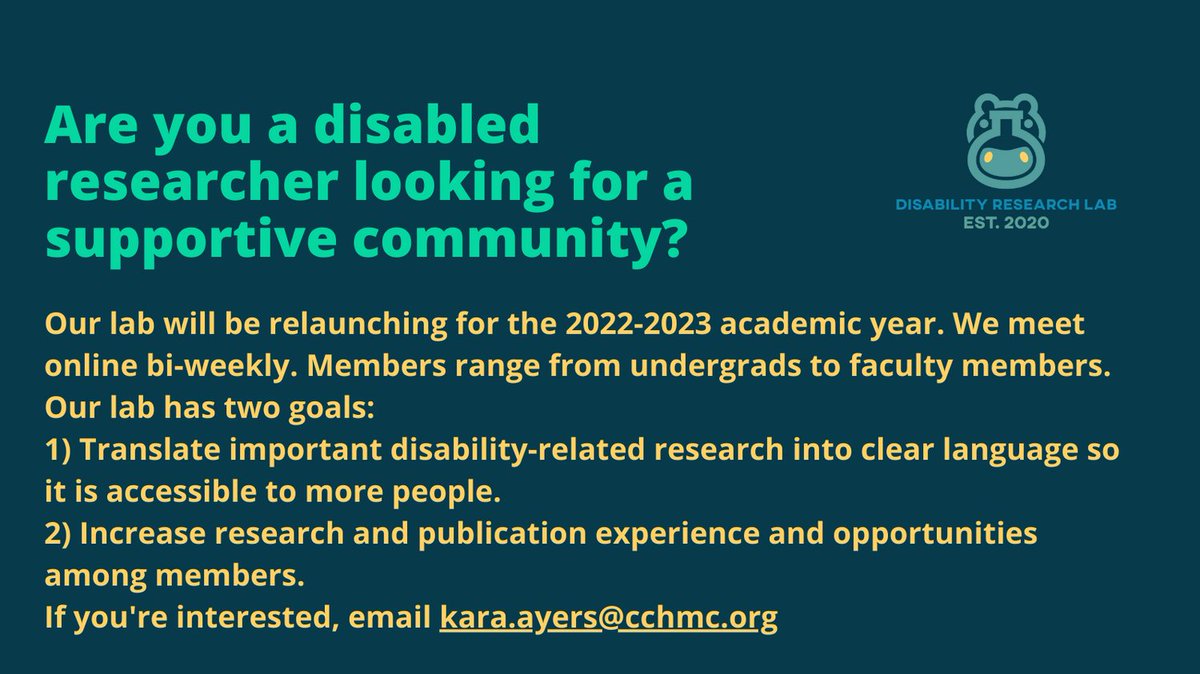 Are you a disabled researcher looking for a supportive community?

DISABILITY RESEARCH LAB
EST. 2020

Our lab will be relaunching for the 2022-2023 academic year. We meet online bi-weekly. Members range from undergrads to faculty members.
Our lab has two goals:
1) Translate important disability-related research into clear language so it is accessible to more people.
2) Increase research and publication experience and opportunities among members.
If you're interested, email kara.ayers@cchmc.org